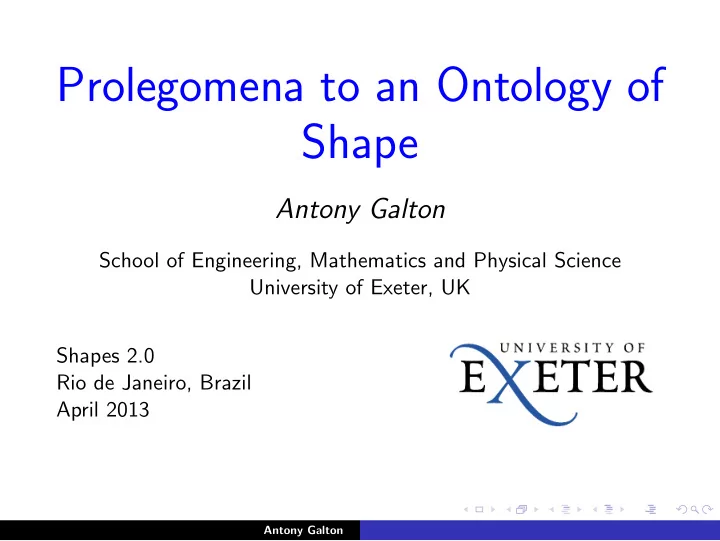 Prolegomena to an Ontology of Shape

Antony Galton

School of Engineering, Mathematics and Physical Science
University of Exeter, UK

Shapes 2.0
Rio de Janeiro, Brazil
April 2013

UNIVERSITY OF
EXETER

Antony Galton